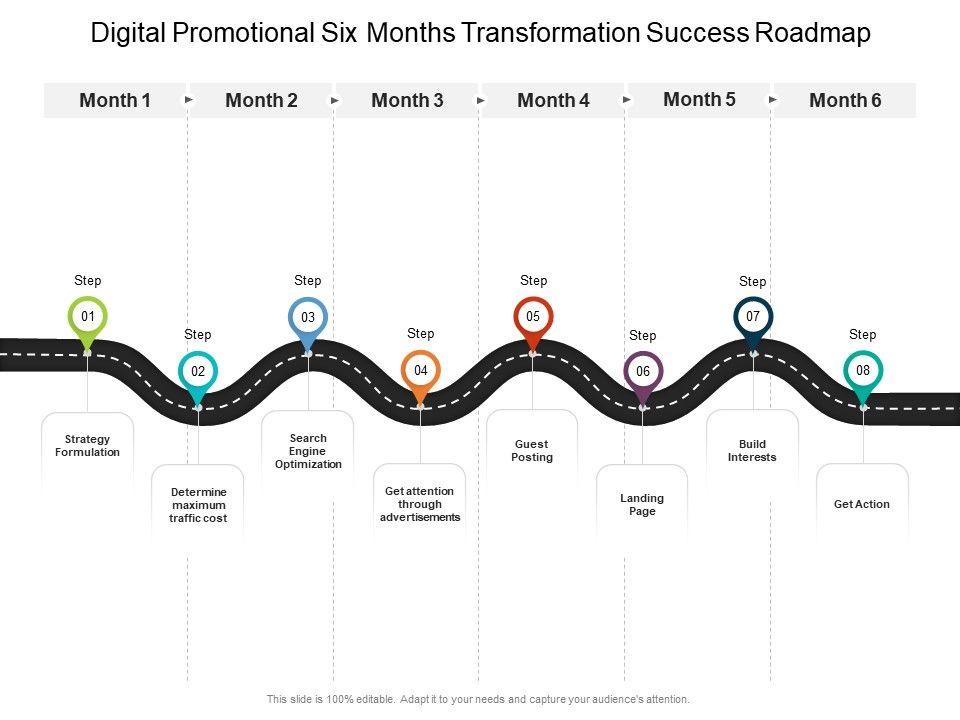 Digital Promotional Six Months Transformation Success Roadmap

Month 1
Month 2
Month 3
Month 4
Month 5
Month 6

Step
01
Strategy Formulation

Step
02
Determine maximum traffic cost

Step
03
Search Engine Optimization

Step
04
Get attention through advertisements

Step
05
Guest Posting

Step
06
Landing Page

Step
07
Build Interests

Step
08
Get Action

This slide is 100% editable. Adapt it to your needs and capture your audience's attention.